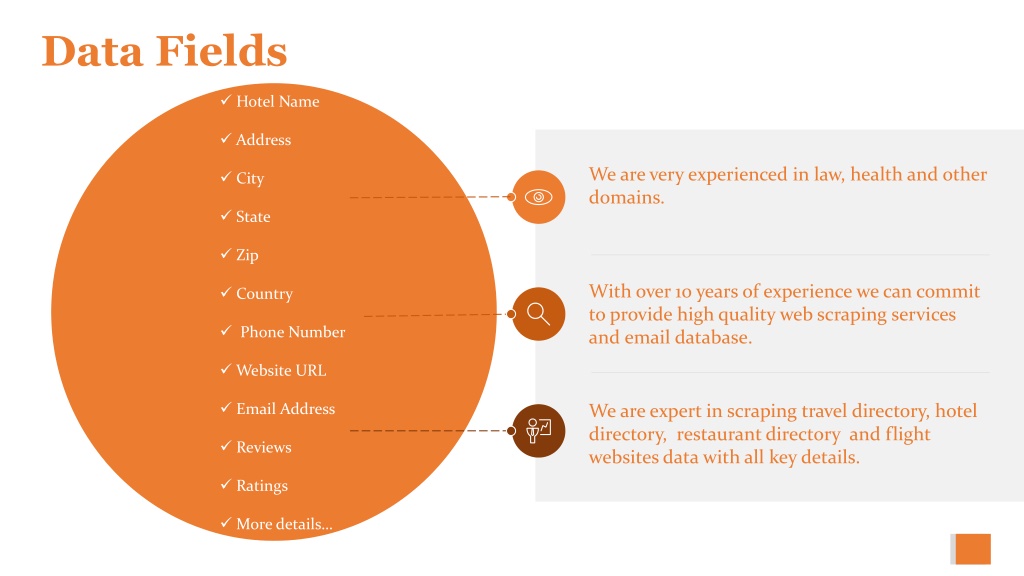 Data Fields

✓ Hotel Name

✓ Address

✓ City

✓ State

✓ Zip

✓ Country

✓ Phone Number

✓ Website URL

✓ Email Address

✓ Reviews

✓ Ratings

✓ More details…

We are very experienced in law, health and other domains.

With over 10 years of experience we can commit to provide high quality web scraping services and email database.

We are expert in scraping travel directory, hotel directory, restaurant directory and flight websites data with all key details.